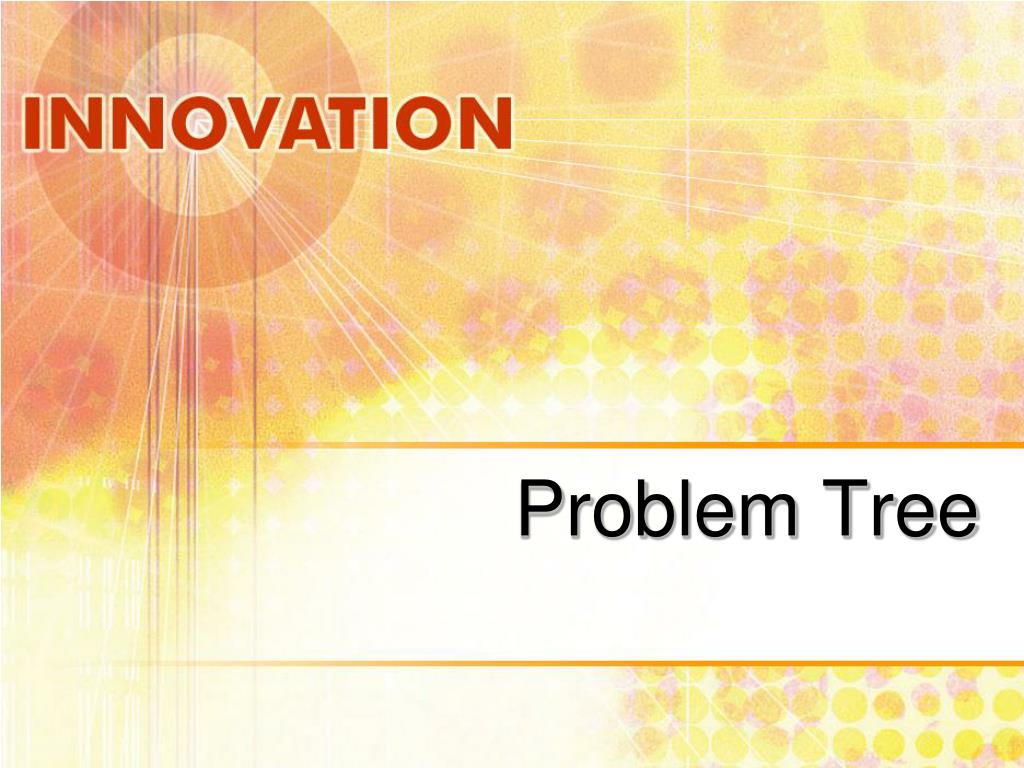 INNOVATION

Problem Tree